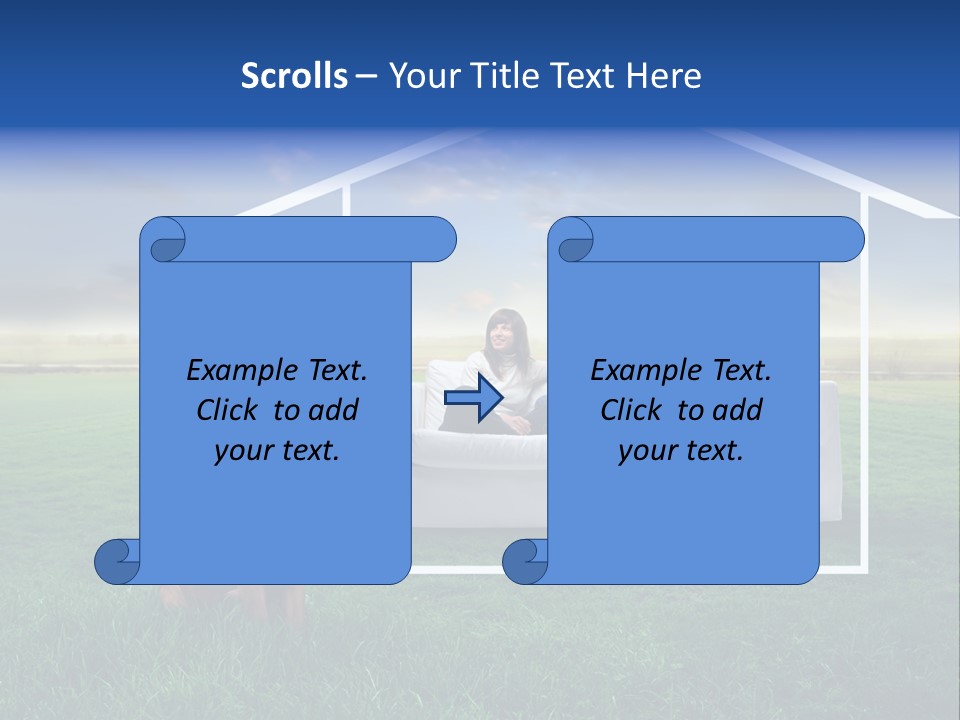 Scrolls – Your Title Text Here

Example Text. Click to add your text.

Example Text. Click to add your text.